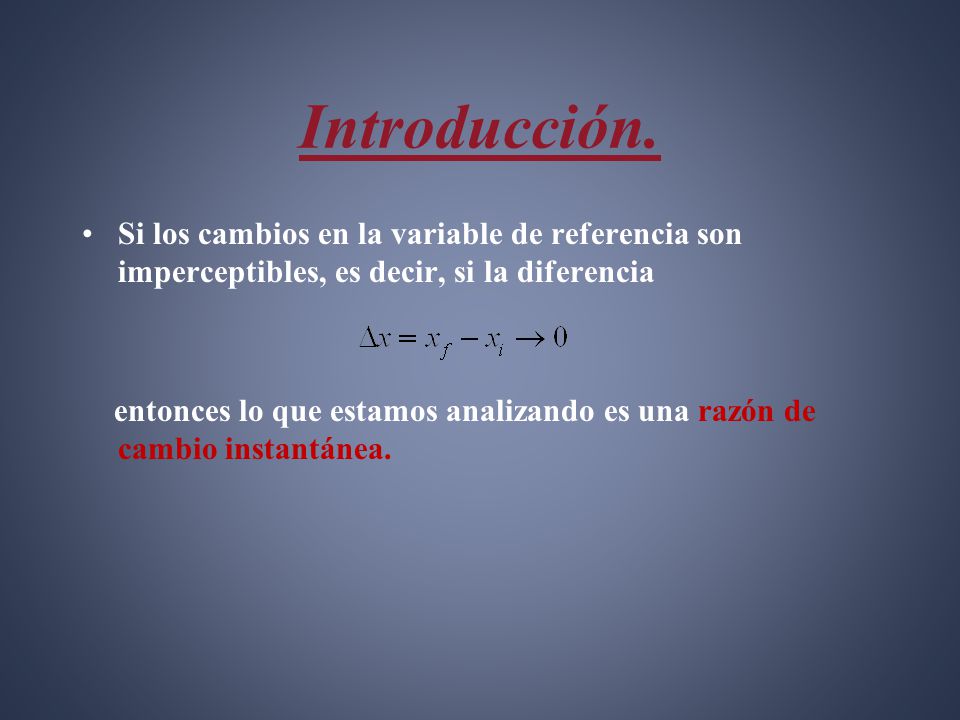 Introducción.

• Si los cambios en la variable de referencia son imperceptibles, es decir, si la diferencia

$\Delta x = x_f - x_i \to 0$

entonces lo que estamos analizando es una razón de cambio instantánea.